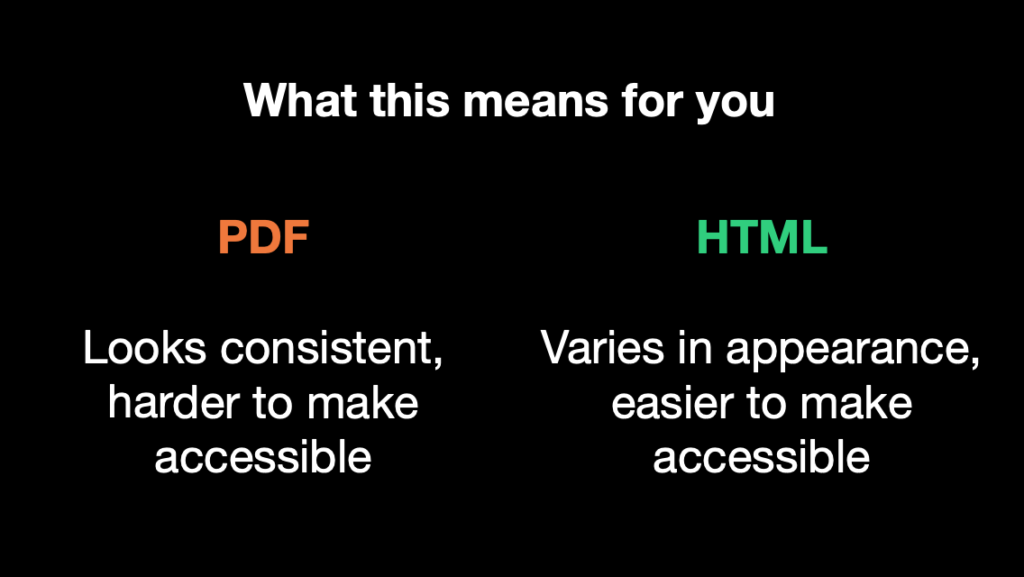 What this means for you

PDF

Looks consistent, harder to make accessible

HTML

Varies in appearance, easier to make accessible